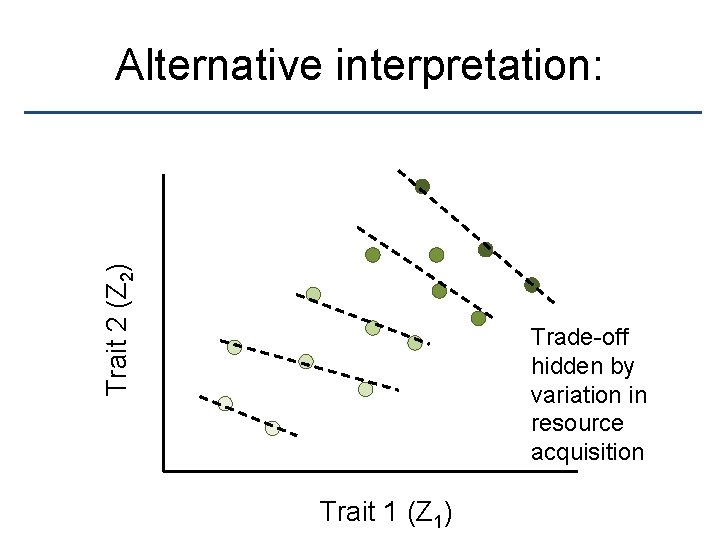 Alternative interpretation:

Trait 2 ($Z_2$)

Trade-off hidden by variation in resource acquisition

Trait 1 ($Z_1$)